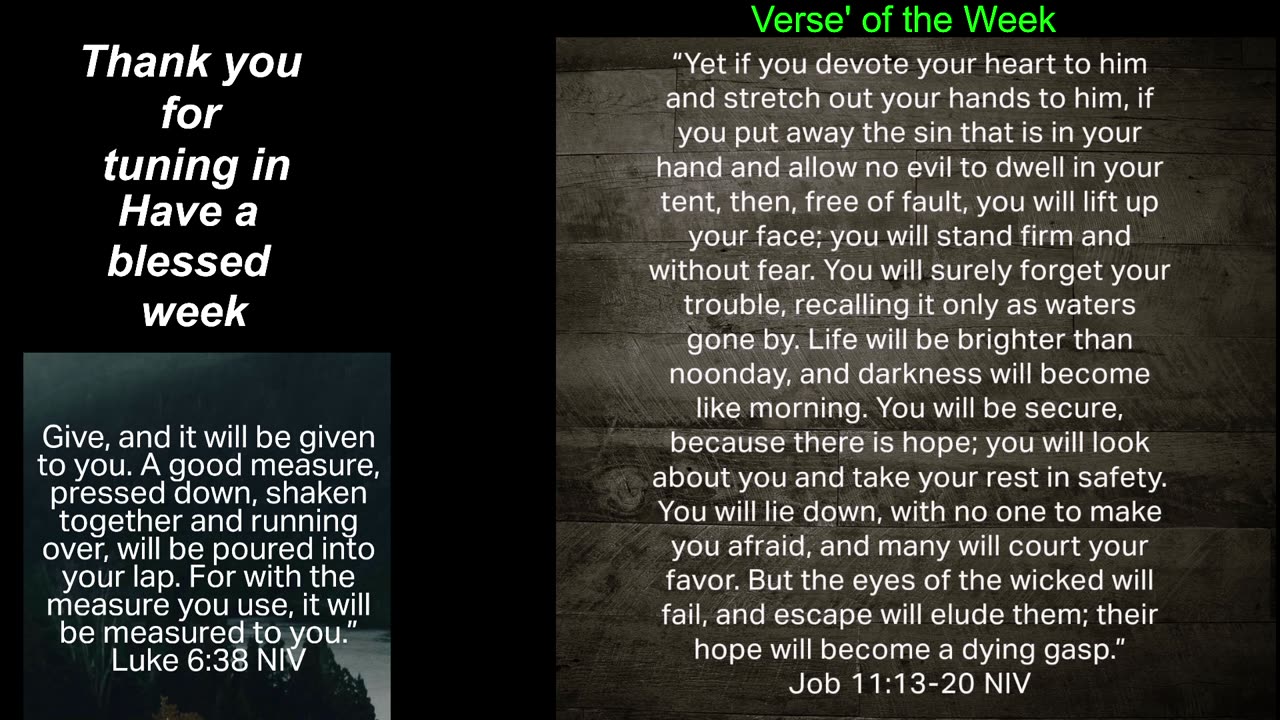 Thank you for tuning in Have a blessed week

Give, and it will be given to you. A good measure, pressed down, shaken together and running over, will be poured into your lap. For with the measure you use, it will be measured to you."
Luke 6:38 NIV

Verse' of the Week

"Yet if you devote your heart to him and stretch out your hands to him, if you put away the sin that is in your hand and allow no evil to dwell in your tent, then, free of fault, you will lift up your face; you will stand firm and without fear. You will surely forget your trouble, recalling it only as waters gone by. Life will be brighter than noonday, and darkness will become like morning. You will be secure, because there is hope; you will look about you and take your rest in safety. You will lie down, with no one to make you afraid, and many will court your favor. But the eyes of the wicked will fail, and escape will elude them; their hope will become a dying gasp."
Job 11:13-20 NIV